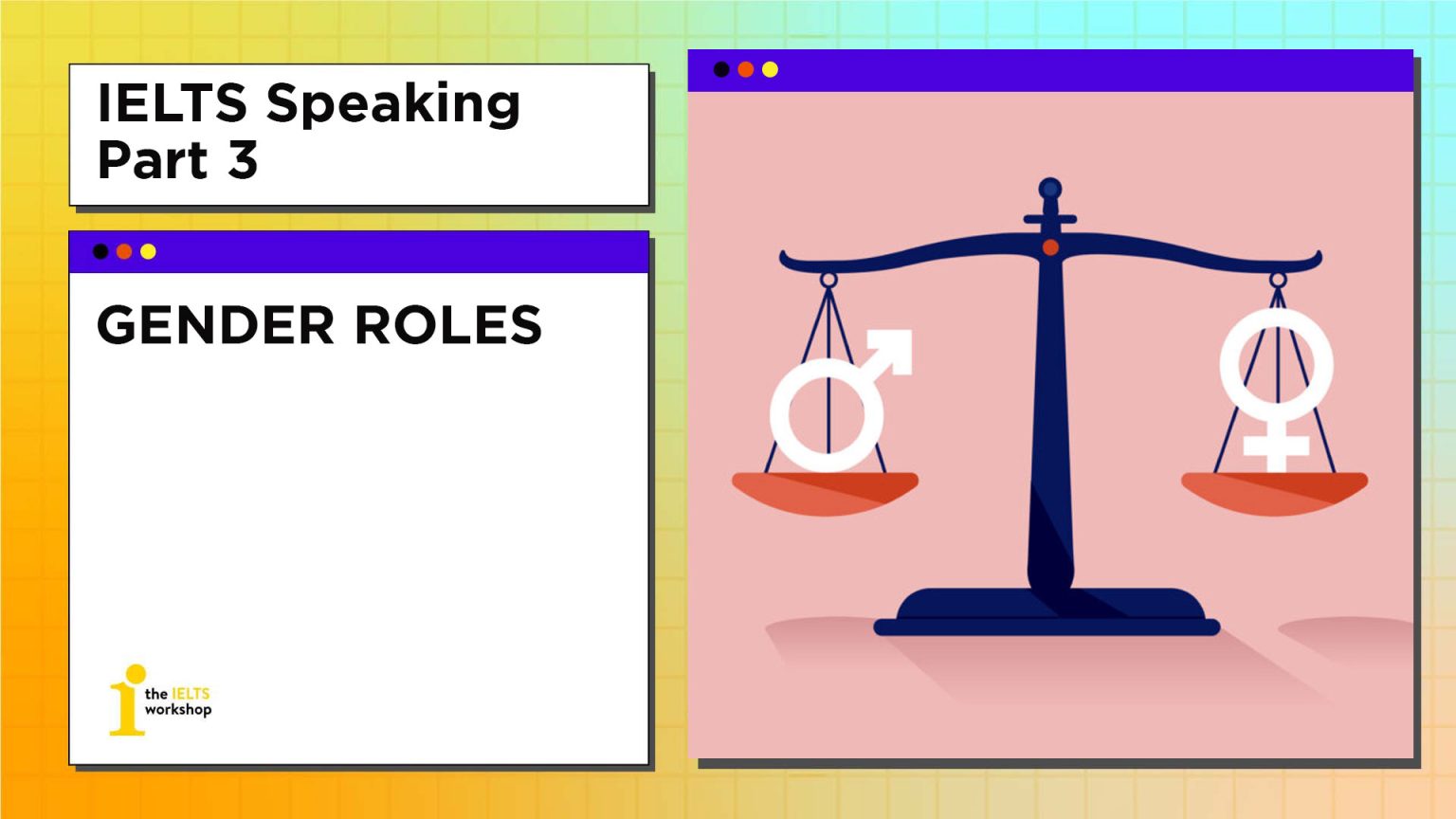 IELTS Speaking Part 3

GENDER ROLES

the IELTS workshop